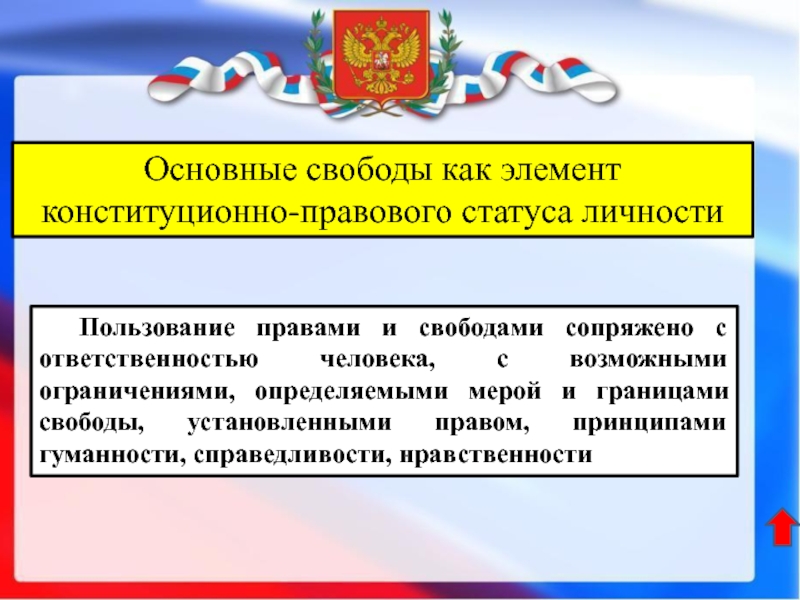 Основные свободы как элемент конституционно-правового статуса личности

Пользование правами и свободами сопряжено с ответственностью человека, с возможными ограничениями, определяемыми мерой и границами свободы, установленными правом, принципами гуманности, справедливости, нравственности